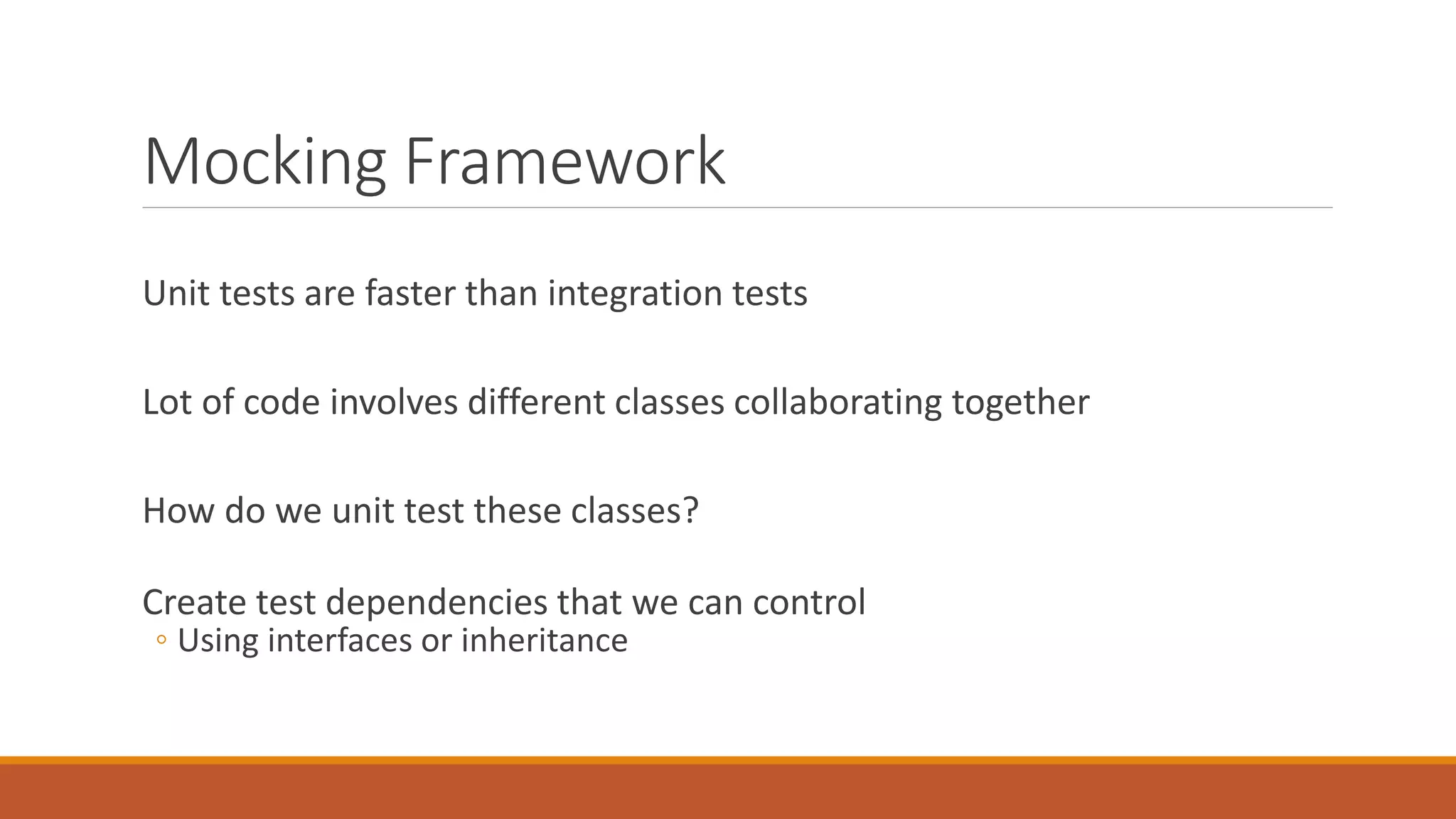 Mocking Framework

Unit tests are faster than integration tests

Lot of code involves different classes collaborating together

How do we unit test these classes?

Create test dependencies that we can control
◦ Using interfaces or inheritance